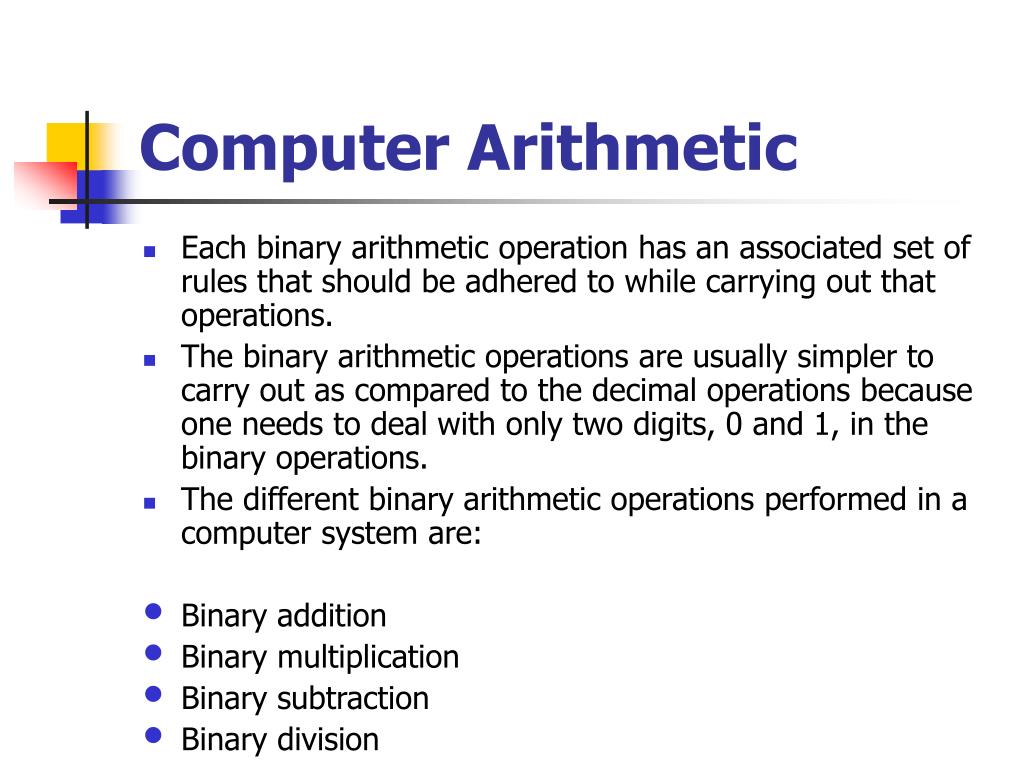 Computer Arithmetic

- Each binary arithmetic operation has an associated set of rules that should be adhered to while carrying out that operations.
- The binary arithmetic operations are usually simpler to carry out as compared to the decimal operations because one needs to deal with only two digits, 0 and 1, in the binary operations.
- The different binary arithmetic operations performed in a computer system are:

- Binary addition
- Binary multiplication
- Binary subtraction
- Binary division